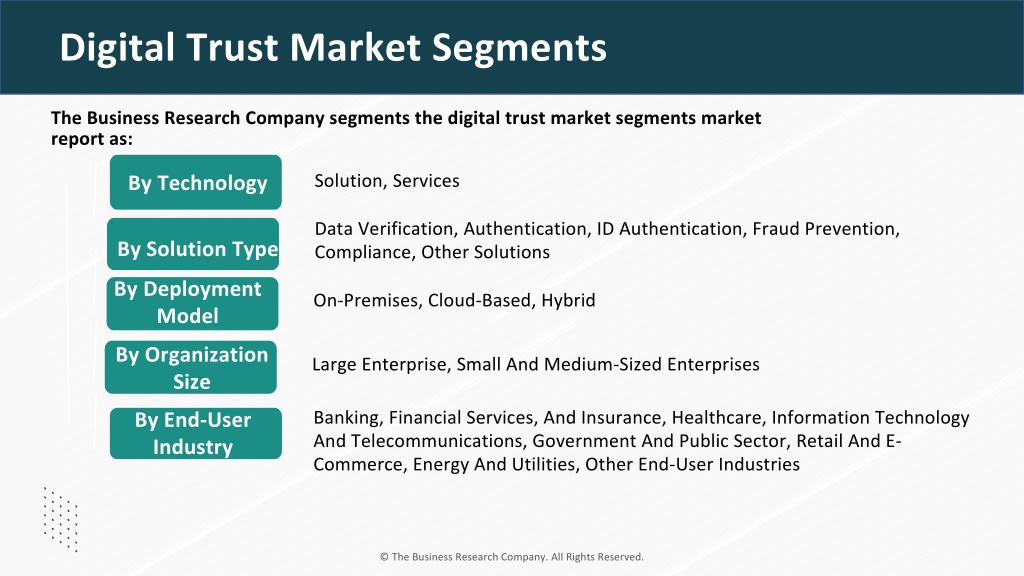 Digital Trust Market Segments

The Business Research Company segments the digital trust market segments market report as:

By Technology

Solution, Services

By Solution Type

Data Verification, Authentication, ID Authentication, Fraud Prevention, Compliance, Other Solutions

By Deployment Model

On-Premises, Cloud-Based, Hybrid

By Organization Size

Large Enterprise, Small And Medium-Sized Enterprises

By End-User Industry

Banking, Financial Services, And Insurance, Healthcare, Information Technology And Telecommunications, Government And Public Sector, Retail And E-Commerce, Energy And Utilities, Other End-User Industries

© The Business Research Company. All Rights Reserved.